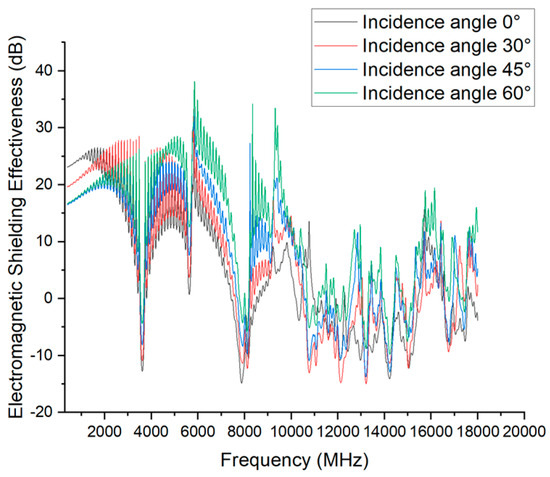 Incidence angle 0°
Incidence angle 30°
Incidence angle 45°
Incidence angle 60°

Electromagnetic Shielding Effectiveness (dB)

40
30
20
10
0
-10
-20

2000 4000 6000 8000 10000 12000 14000 16000 18000 20000

Frequency (MHz)